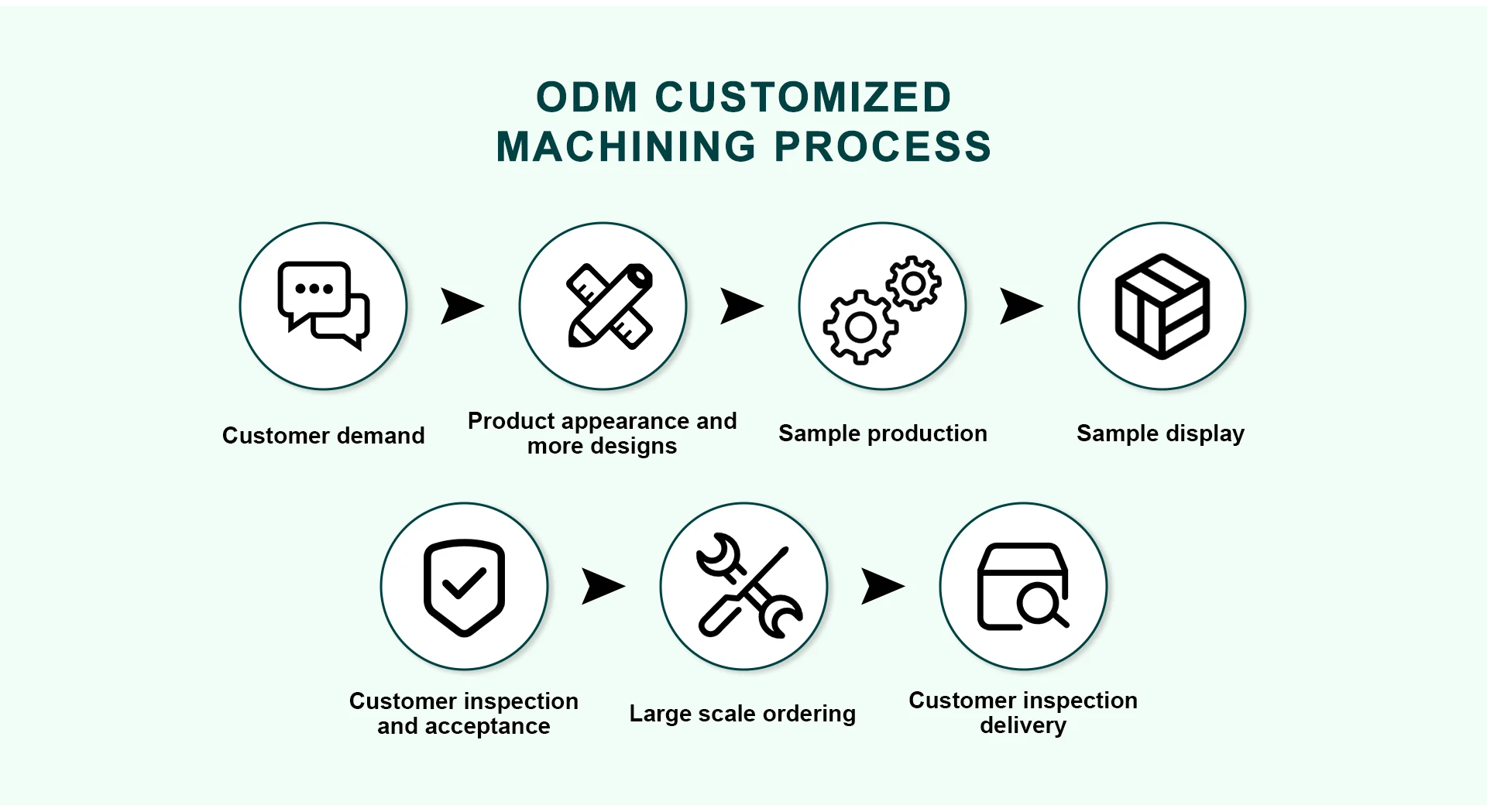 ODM CUSTOMIZED
MACHINING PROCESS

Customer demand

Product appearance and more designs

Sample production

Sample display

Customer inspection and acceptance

Large scale ordering

Customer inspection delivery